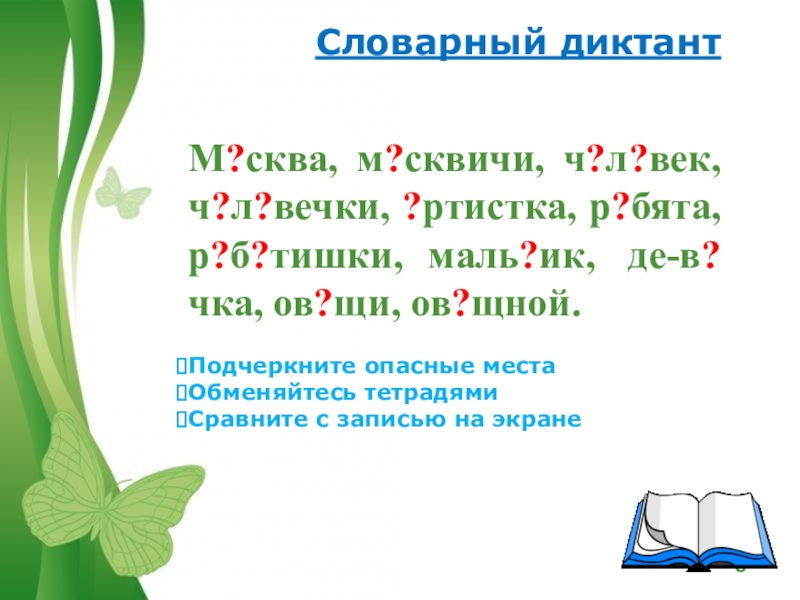 Словарный диктант

М?сква, м?сквичи, ч?л?век, ч?л?вечки, ?ртистка, р?бята, р?б?тишки, маль?ик, де-в?чка, ов?щи, ов?щной.

Подчеркните опасные места
Обменяйтесь тетрадями
Сравните с записью на экране